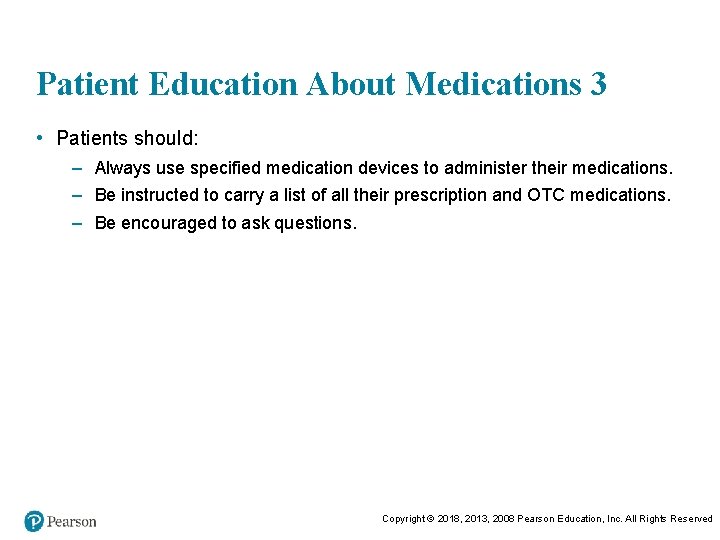 Patient Education About Medications 3

• Patients should:

– Always use specified medication devices to administer their medications.

– Be instructed to carry a list of all their prescription and OTC medications.

– Be encouraged to ask questions.

Pearson

Copyright © 2018, 2013, 2008 Pearson Education, Inc. All Rights Reserved